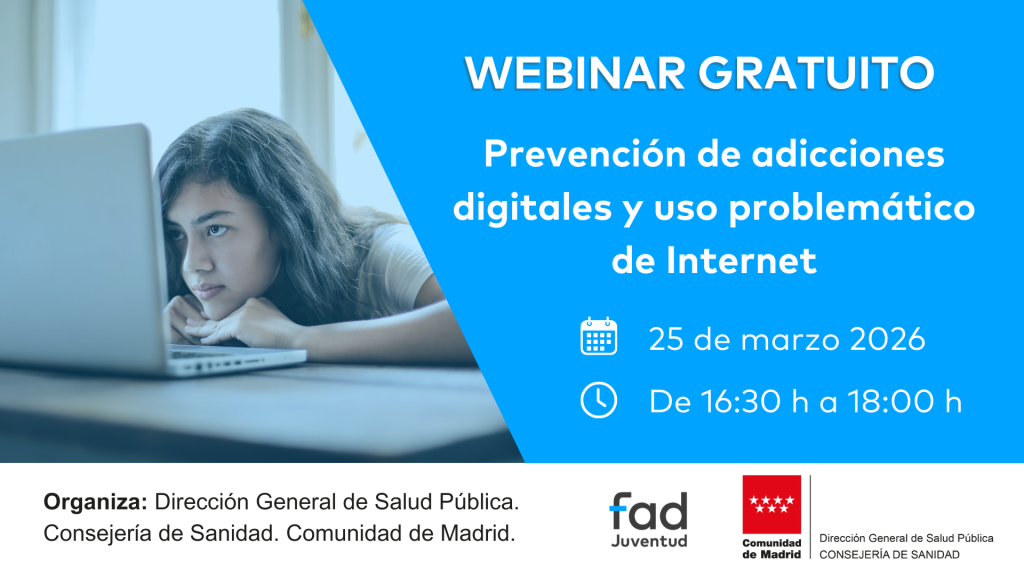 WEBINAR GRATUITO

Prevención de adicciones digitales y uso problemático de Internet

25 de marzo 2026

De 16:30 h a 18:00 h

Organiza: Dirección General de Salud Pública. Consejería de Sanidad. Comunidad de Madrid.

fad Juventud

Comunidad de Madrid

Dirección General de Salud Pública
CONSEJERÍA DE SANIDAD